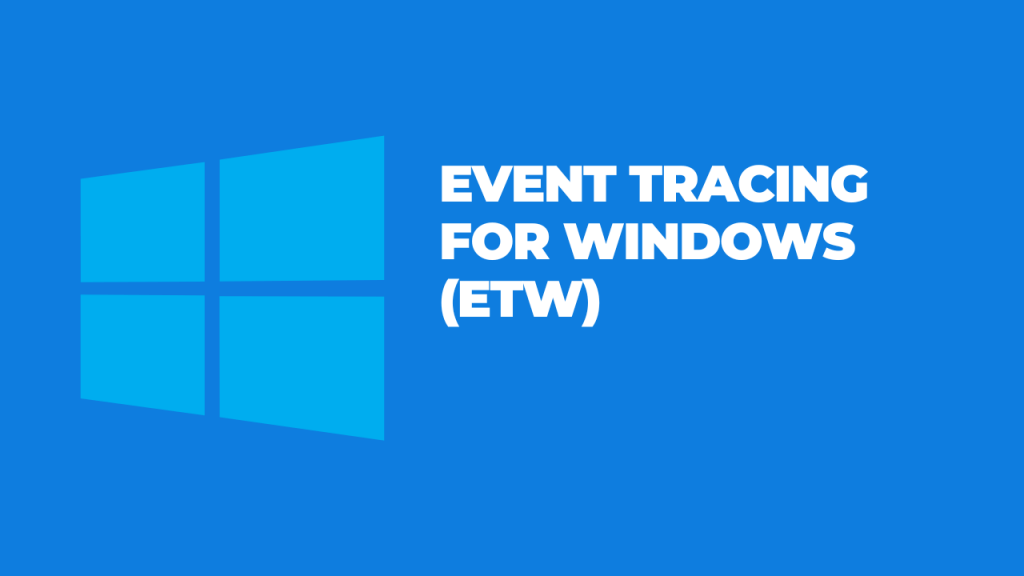 EVENT TRACING FOR WINDOWS (ETW)